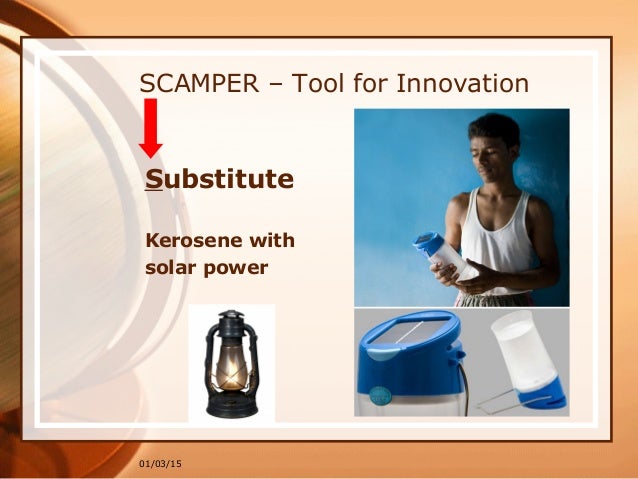 SCAMPER – Tool for Innovation

Substitute

Kerosene with solar power

01/03/15